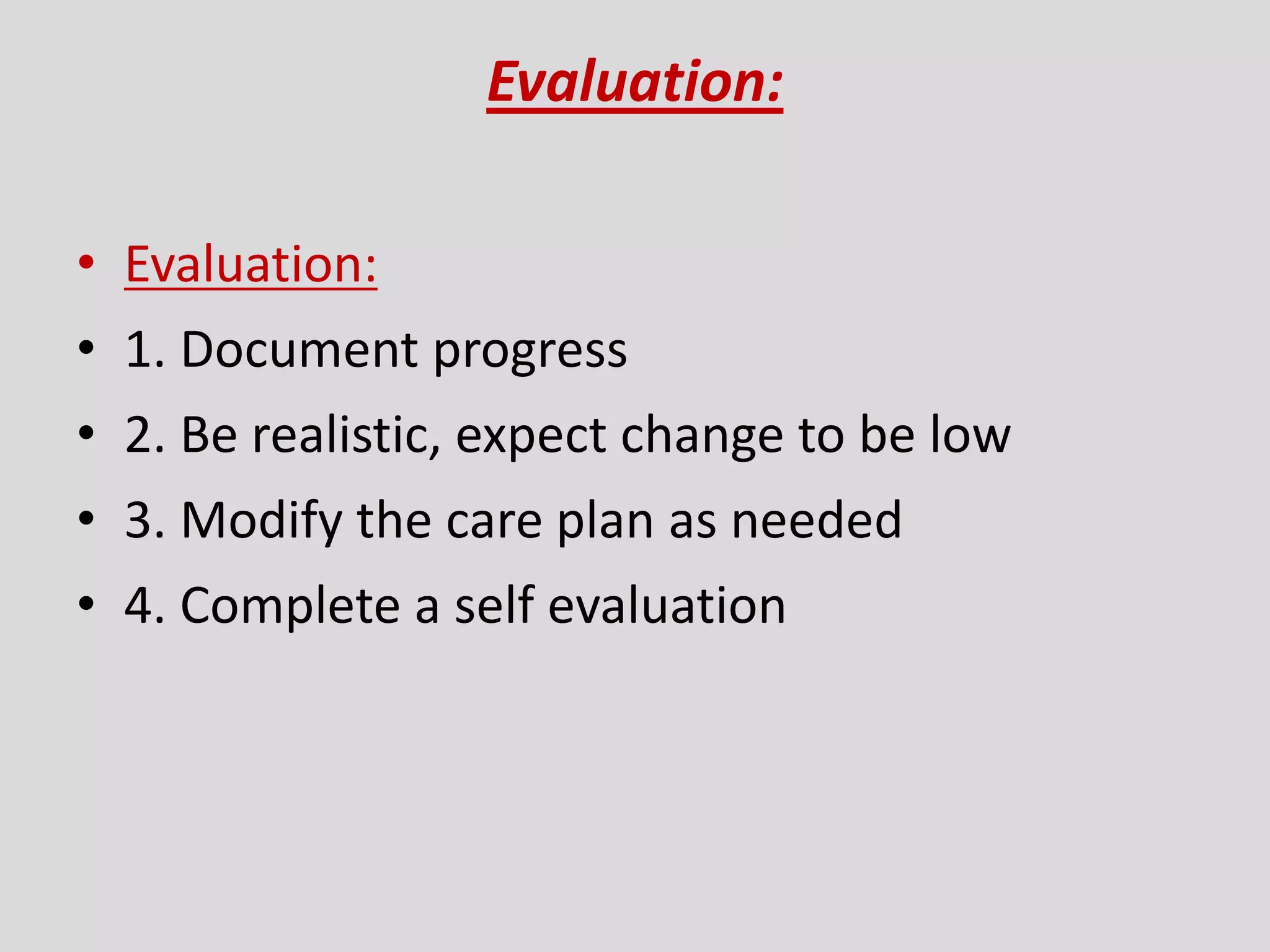 Evaluation:

• Evaluation:
• 1. Document progress
• 2. Be realistic, expect change to be low
• 3. Modify the care plan as needed
• 4. Complete a self evaluation